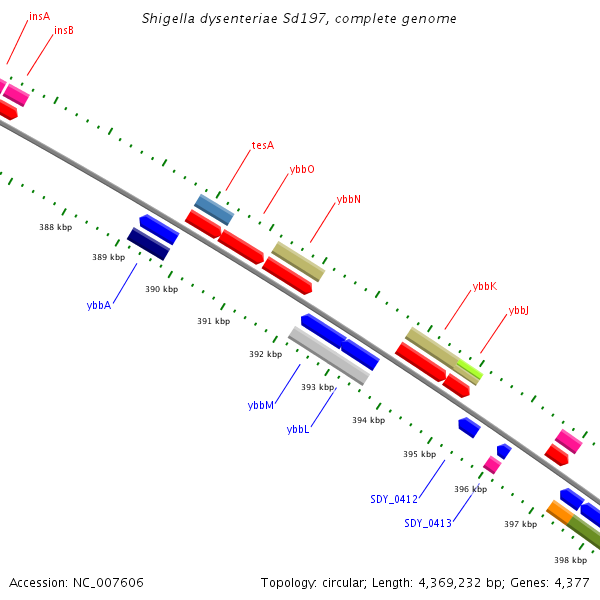 Shigella dysenteriae Sd197, complete genome

insA
insB
tesA
ybbO
ybbN
ybbK
ybbJ

388 kbp
389 kbp
390 kbp
391 kbp
392 kbp
393 kbp
394 kbp
395 kbp
396 kbp
397 kbp
398 kbp

ybbA
ybbM
ybbL
SDY_0412
SDY_0413

Accession: NC_007606

Topology: circular; Length: 4,369,232 bp; Genes: 4,377